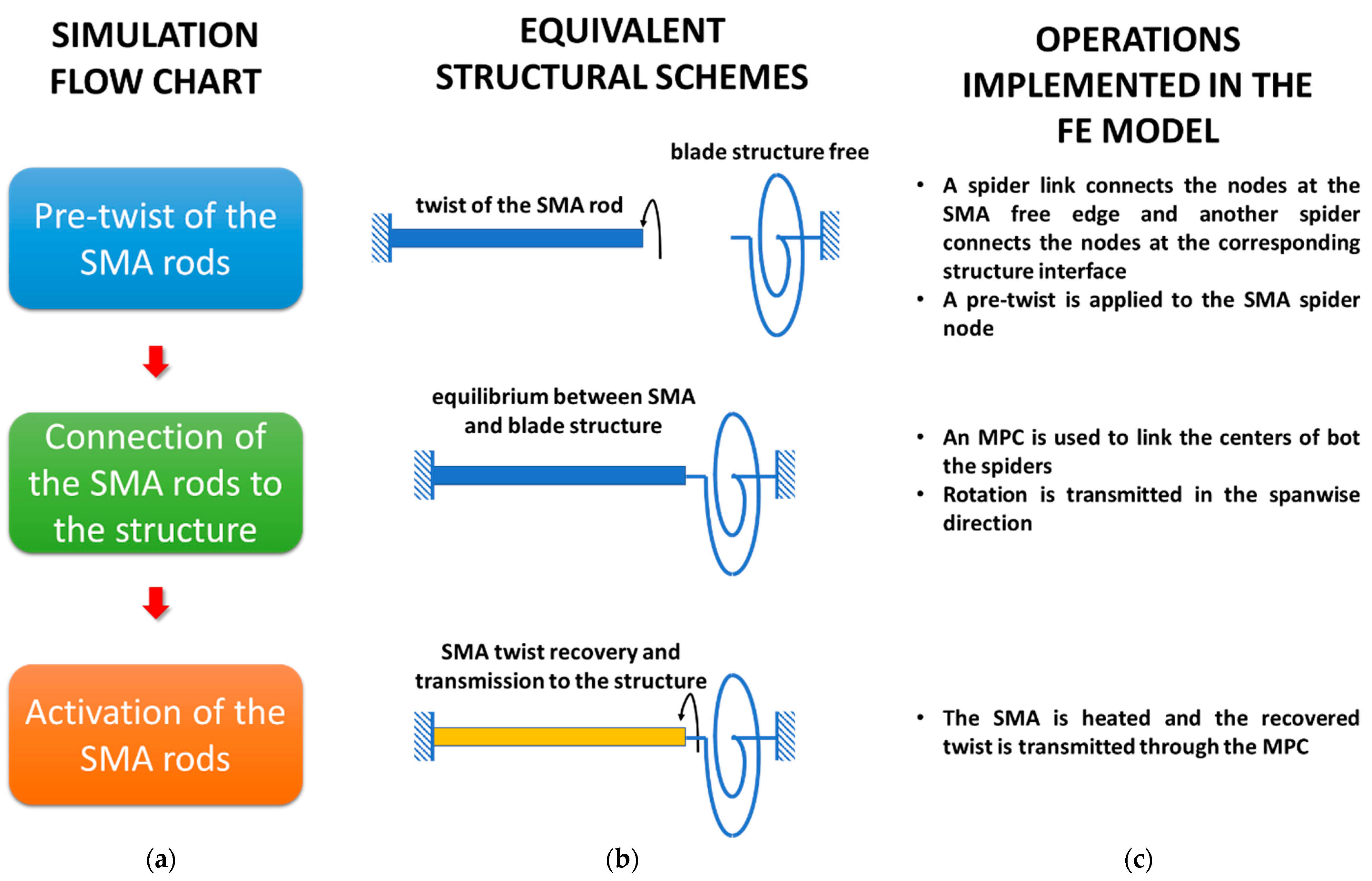 SIMULATION FLOW CHART

Pre-twist of the SMA rods

Connection of the SMA rods to the structure

Activation of the SMA rods

(a)

EQUIVALENT STRUCTURAL SCHEMES

blade structure free

twist of the SMA rod

equilibrium between SMA and blade structure

SMA twist recovery and transmission to the structure

(b)

OPERATIONS IMPLEMENTED IN THE FE MODEL

• A spider link connects the nodes at the SMA free edge and another spider connects the nodes at the corresponding structure interface
• A pre-twist is applied to the SMA spider node

• An MPC is used to link the centers of bot the spiders
• Rotation is transmitted in the spanwise direction

• The SMA is heated and the recovered twist is transmitted through the MPC

(c)